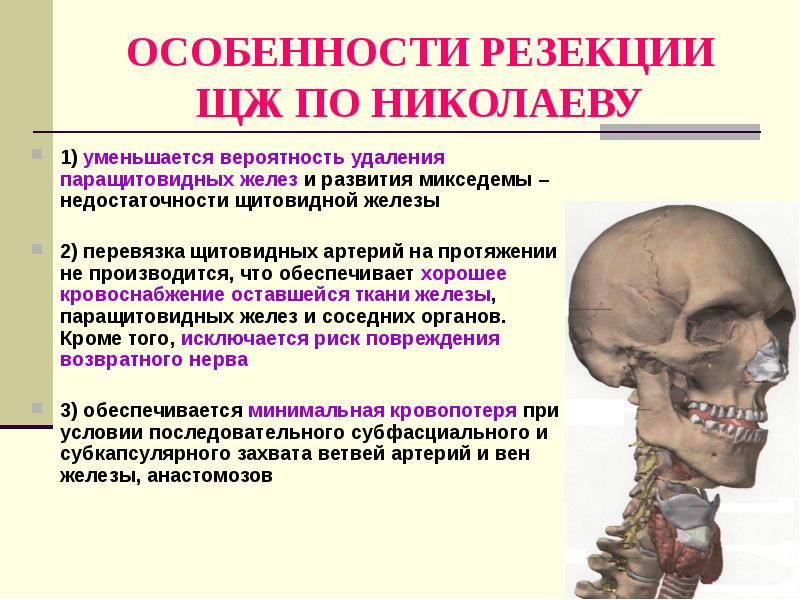 ОСОБЕННОСТИ РЕЗЕКЦИИ ЩЖ ПО НИКОЛАЕВУ

1) уменьшается вероятность удаления паращитовидных желез и развития микседемы – недостаточности щитовидной железы

2) перевязка щитовидных артерий на протяжении не производится, что обеспечивает хорошее кровоснабжение оставшейся ткани железы, паращитовидных желез и соседних органов. Кроме того, исключается риск повреждения возвратного нерва

3) обеспечивается минимальная кровопотеря при условии последовательного субфасциального и субкапсулярного захвата ветвей артерий и вен железы, анастомозов